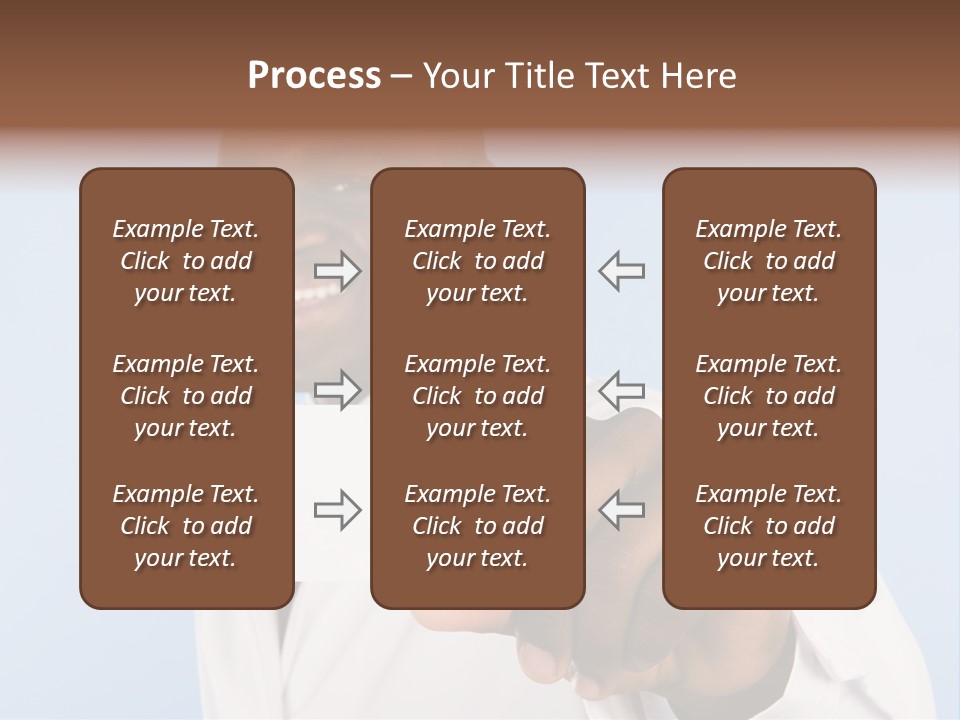 Process – Your Title Text Here

Example Text. Click to add your text.

Example Text. Click to add your text.

Example Text. Click to add your text.

Example Text. Click to add your text.

Example Text. Click to add your text.

Example Text. Click to add your text.

Example Text. Click to add your text.

Example Text. Click to add your text.

Example Text. Click to add your text.